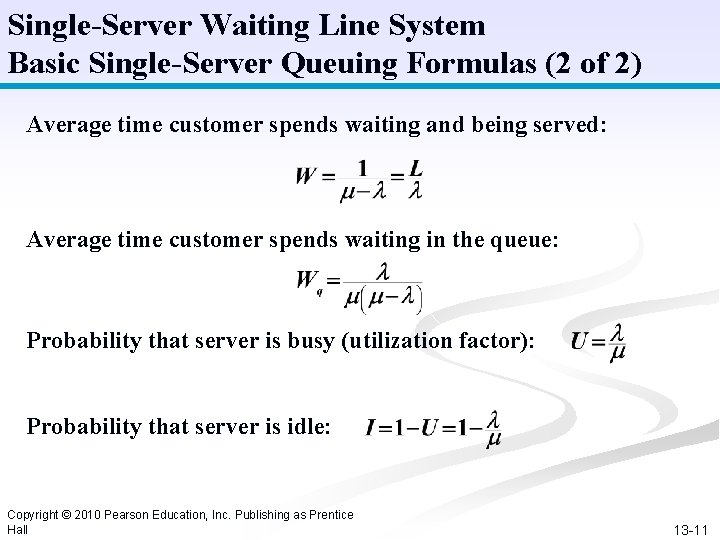 Single-Server Waiting Line System
Basic Single-Server Queuing Formulas (2 of 2)

Average time customer spends waiting and being served:

$W = \frac{1}{\mu - \lambda} = \frac{L}{\lambda}$

Average time customer spends waiting in the queue:

$W_q = \frac{\lambda}{\mu(\mu - \lambda)}$

Probability that server is busy (utilization factor): $U = \frac{\lambda}{\mu}$

Probability that server is idle: $I = 1 - U = 1 - \frac{\lambda}{\mu}$

Copyright © 2010 Pearson Education, Inc. Publishing as Prentice Hall

13-11